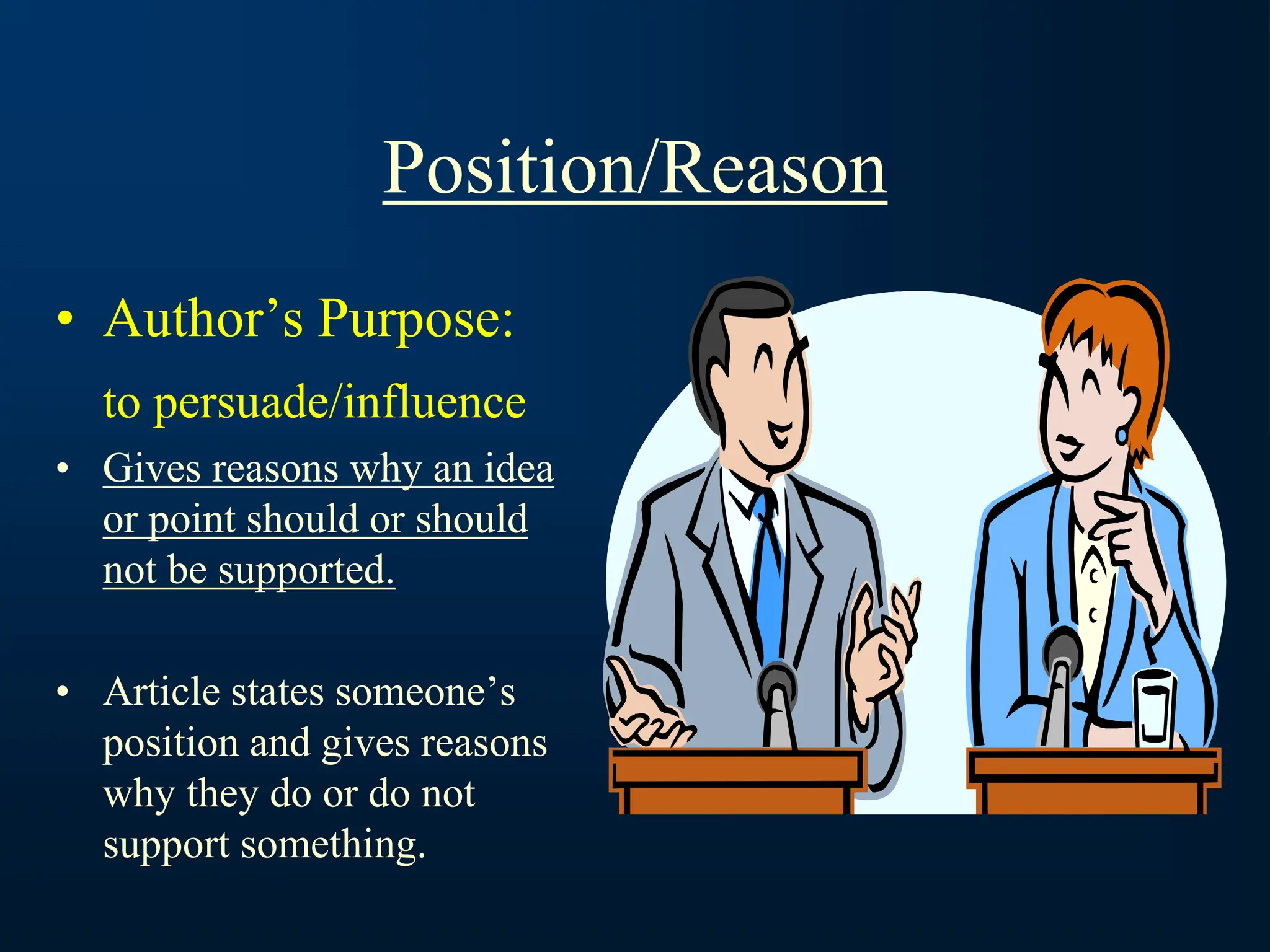 Position/Reason

• Author’s Purpose:

to persuade/influence

• Gives reasons why an idea or point should or should not be supported.

• Article states someone’s position and gives reasons why they do or do not support something.